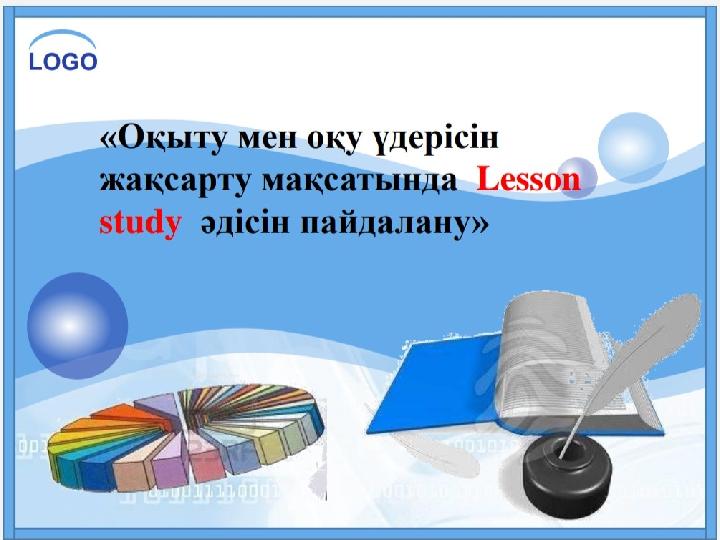 LOGO

«Оқыту мен оқу үдерісін жақсарту мақсатында Lesson study әдісін пайдалану»